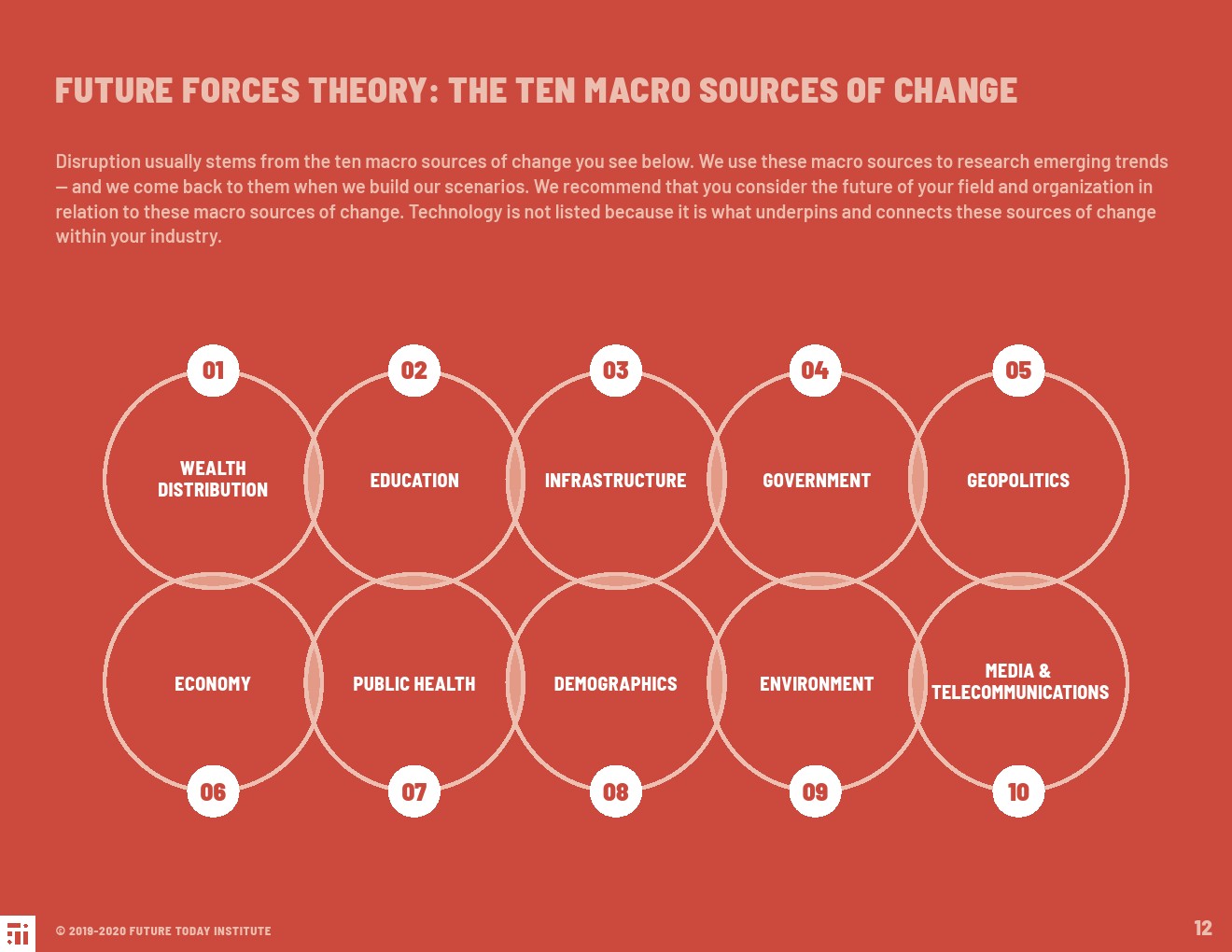 FUTURE FORCES THEORY: THE TEN MACRO SOURCES OF CHANGE

Disruption usually stems from the ten macro sources of change you see below. We use these macro sources to research emerging trends — and we come back to them when we build our scenarios. We recommend that you consider the future of your field and organization in relation to these macro sources of change. Technology is not listed because it is what underpins and connects these sources of change within your industry.

01
WEALTH DISTRIBUTION

02
EDUCATION

03
INFRASTRUCTURE

04
GOVERNMENT

05
GEOPOLITICS

ECONOMY
06

PUBLIC HEALTH
07

DEMOGRAPHICS
08

ENVIRONMENT
09

MEDIA & TELECOMMUNICATIONS
10

© 2019-2020 FUTURE TODAY INSTITUTE

12